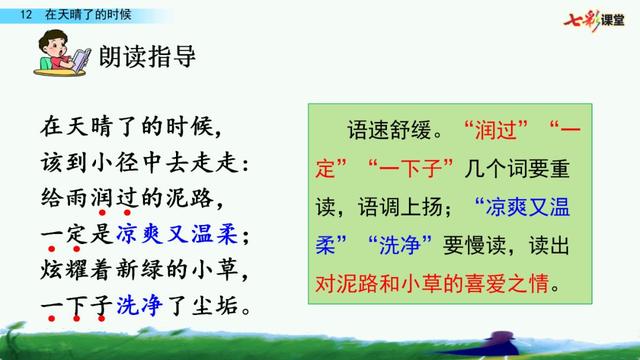 12 在天晴了的时候

七彩课堂

朗读指导

在天晴了的时候，
该到小径中去走走：
给雨润过的泥路，
一定是凉爽又温柔；
炫耀着新绿的小草，
一下子洗净了尘垢。

语速舒缓。“润过”“一定”“一下子”几个词要重读，语调上扬；“凉爽又温柔”“洗净”要慢读，读出对泥路和小草的喜爱之情。